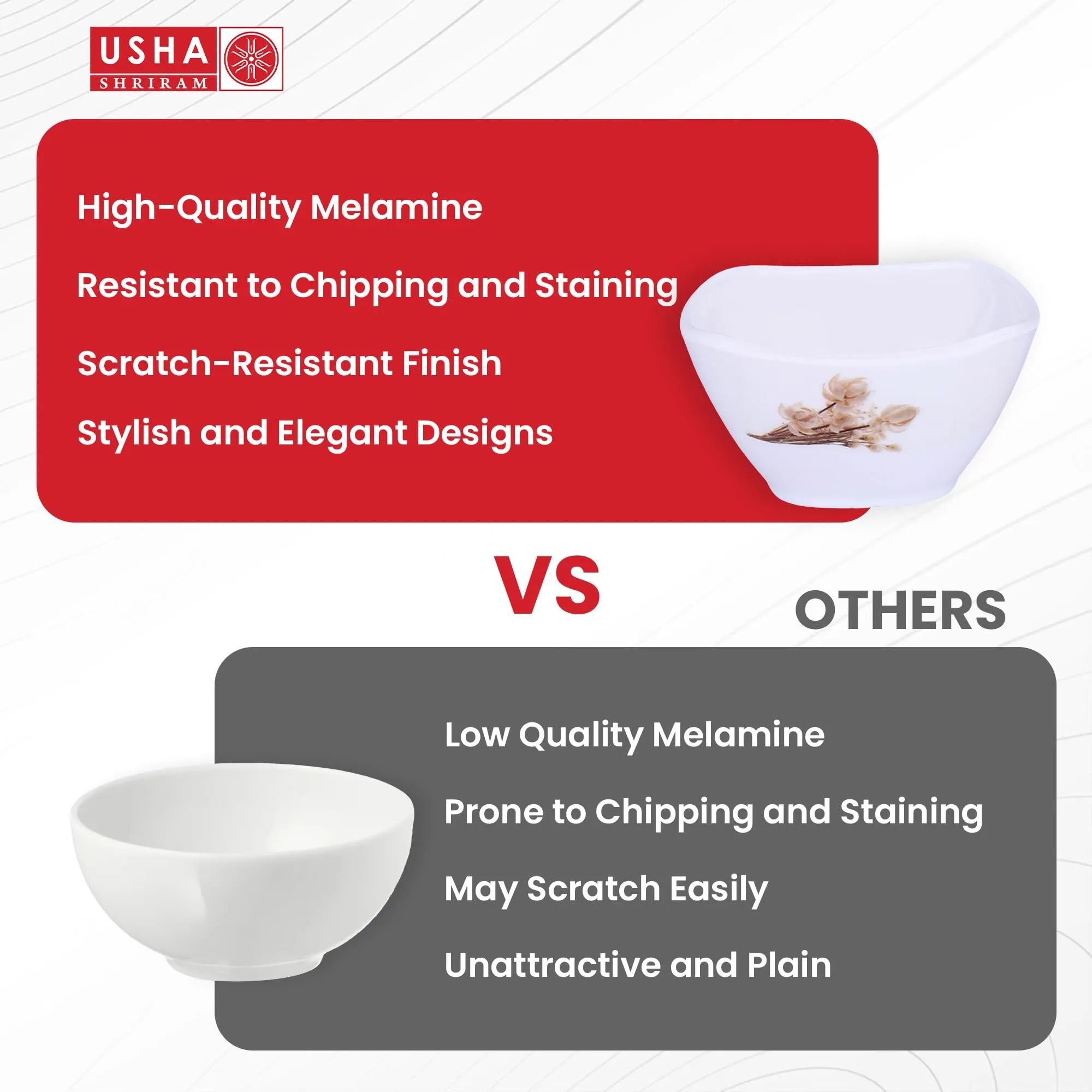 USHA
SHRIRAM

High-Quality Melamine

Resistant to Chipping and Staining

Scratch-Resistant Finish

Stylish and Elegant Designs

VS

OTHERS

Low Quality Melamine

Prone to Chipping and Staining

May Scratch Easily

Unattractive and Plain